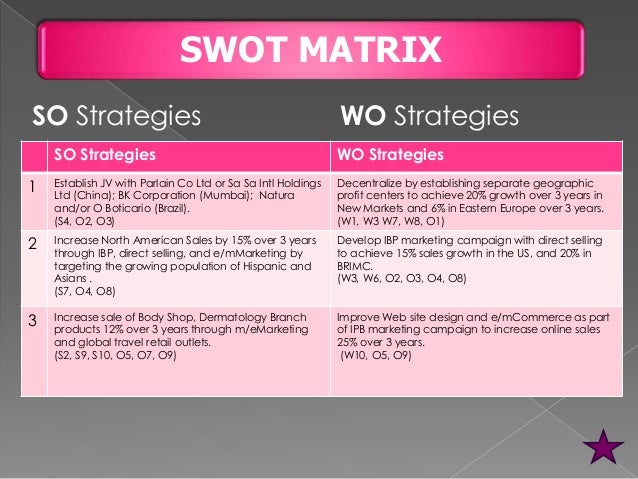 SWOT MATRIX

SO Strategies WO Strategies

| | SO Strategies | WO Strategies |
|---|---|---|
| 1 | Establish JV with Parlain Co Ltd or Sa Sa Intl Holdings Ltd (China); BK Corporation (Mumbai); Natura and/or O Boticario (Brazil). (S4, O2, O3) | Decentralize by establishing separate geographic profit centers to achieve 20% growth over 3 years in New Markets and 6% in Eastern Europe over 3 years. (W1, W3 W7, W8, O1) |
| 2 | Increase North American Sales by 15% over 3 years through IBP, direct selling, and e/mMarketing by targeting the growing population of Hispanic and Asians . (S7, O4, O8) | Develop IBP marketing campaign with direct selling to achieve 15% sales growth in the US, and 20% in BRIMC. (W3, W6, O2, O3, O4, O8) |
| 3 | Increase sale of Body Shop, Dermatology Branch products 12% over 3 years through m/eMarketing and global travel retail outlets. (S2, S9, S10, O5, O7, O9) | Improve Web site design and e/mCommerce as part of IPB marketing campaign to increase online sales 25% over 3 years. (W10, O5, O9) |